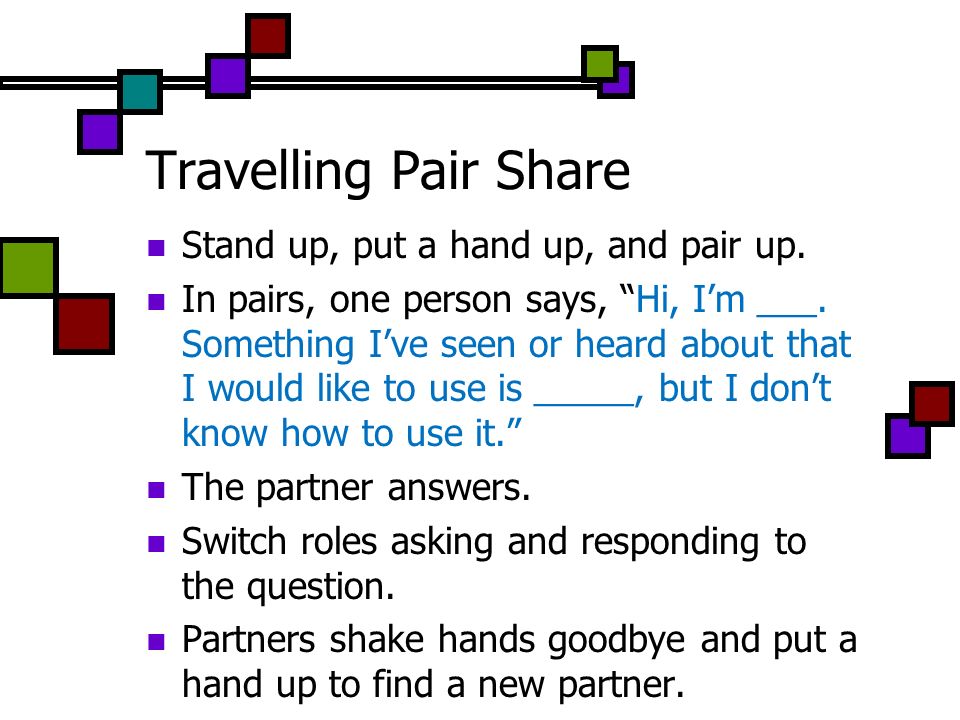 Travelling Pair Share

- Stand up, put a hand up, and pair up.
- In pairs, one person says, “Hi, I’m ___. Something I’ve seen or heard about that I would like to use is _____, but I don’t know how to use it.”
- The partner answers.
- Switch roles asking and responding to the question.
- Partners shake hands goodbye and put a hand up to find a new partner.